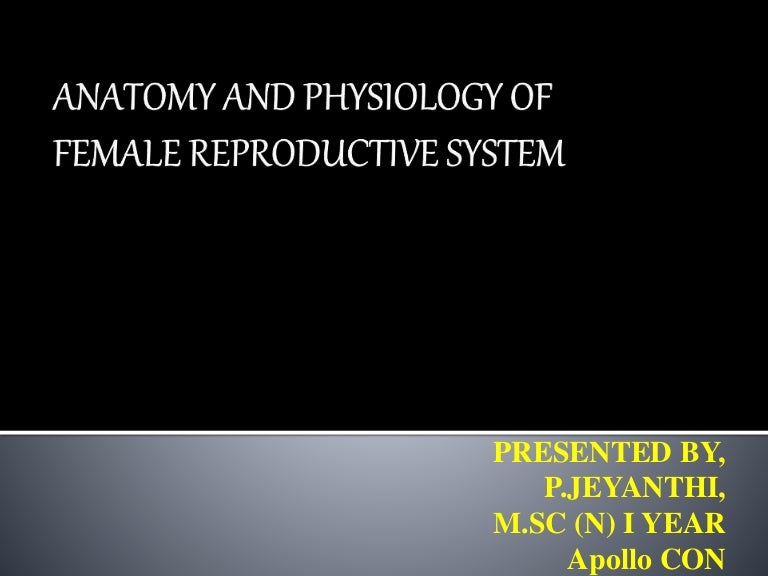 ANATOMY AND PHYSIOLOGY OF FEMALE REPRODUCTIVE SYSTEM

PRESENTED BY,
P.JEYANTHI,
M.SC (N) I YEAR
Apollo CON